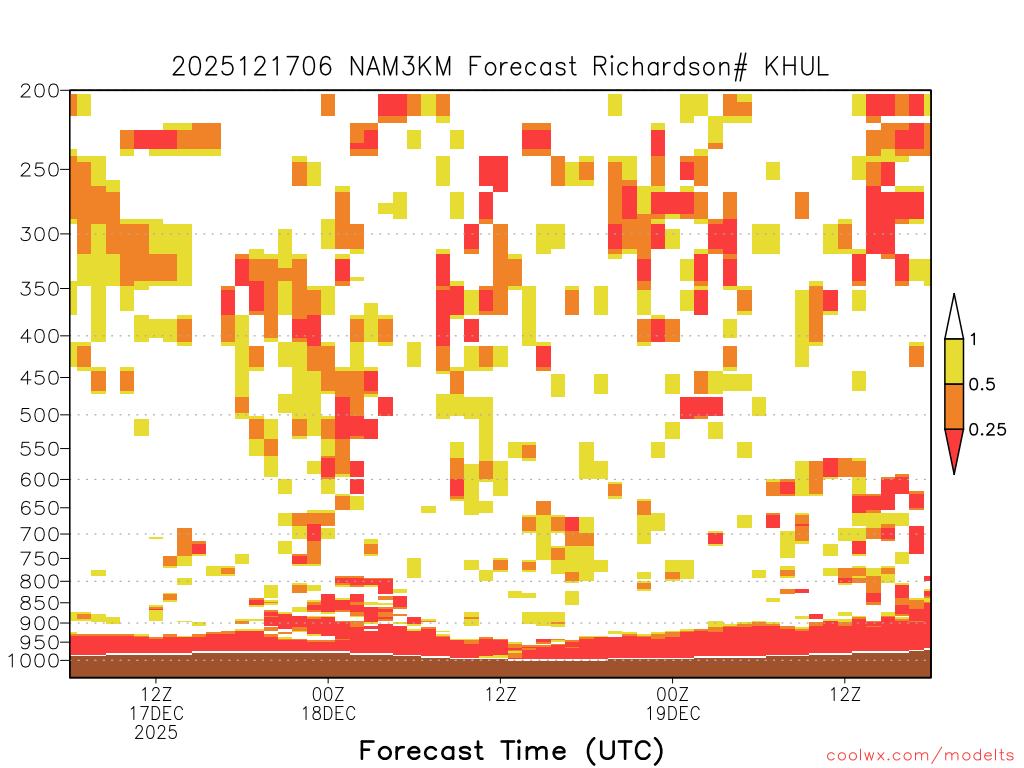 2025121706 NAM3KM Forecast Richardson# KHUL

200
250
300
350
400
450
500
550
600
650
700
750
800
850
900
950
1000

1
0.5
0.25

12Z
17DEC
2025

00Z
18DEC

12Z

00Z
19DEC

12Z

Forecast Time (UTC)

coolwx.com/modelts